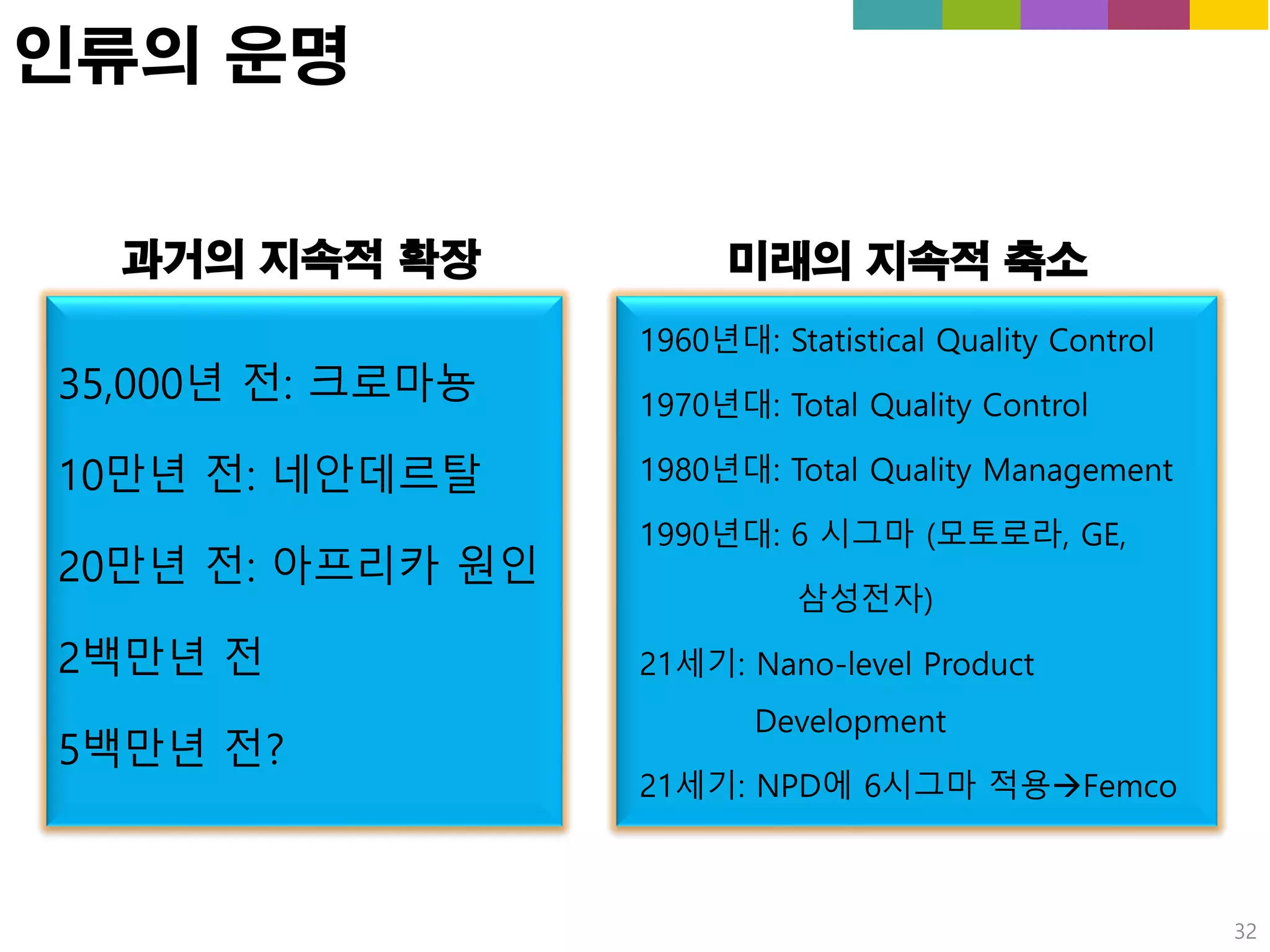 인류의 운명

과거의 지속적 확장

35,000년 전: 크로마뇽

10만년 전: 네안데르탈

20만년 전: 아프리카 원인

2백만년 전

5백만년 전?

미래의 지속적 축소

1960년대: Statistical Quality Control

1970년대: Total Quality Control

1980년대: Total Quality Management

1990년대: 6 시그마 (모토로라, GE, 삼성전자)

21세기: Nano-level Product Development

21세기: NPD에 6시그마 적용→Femco

32